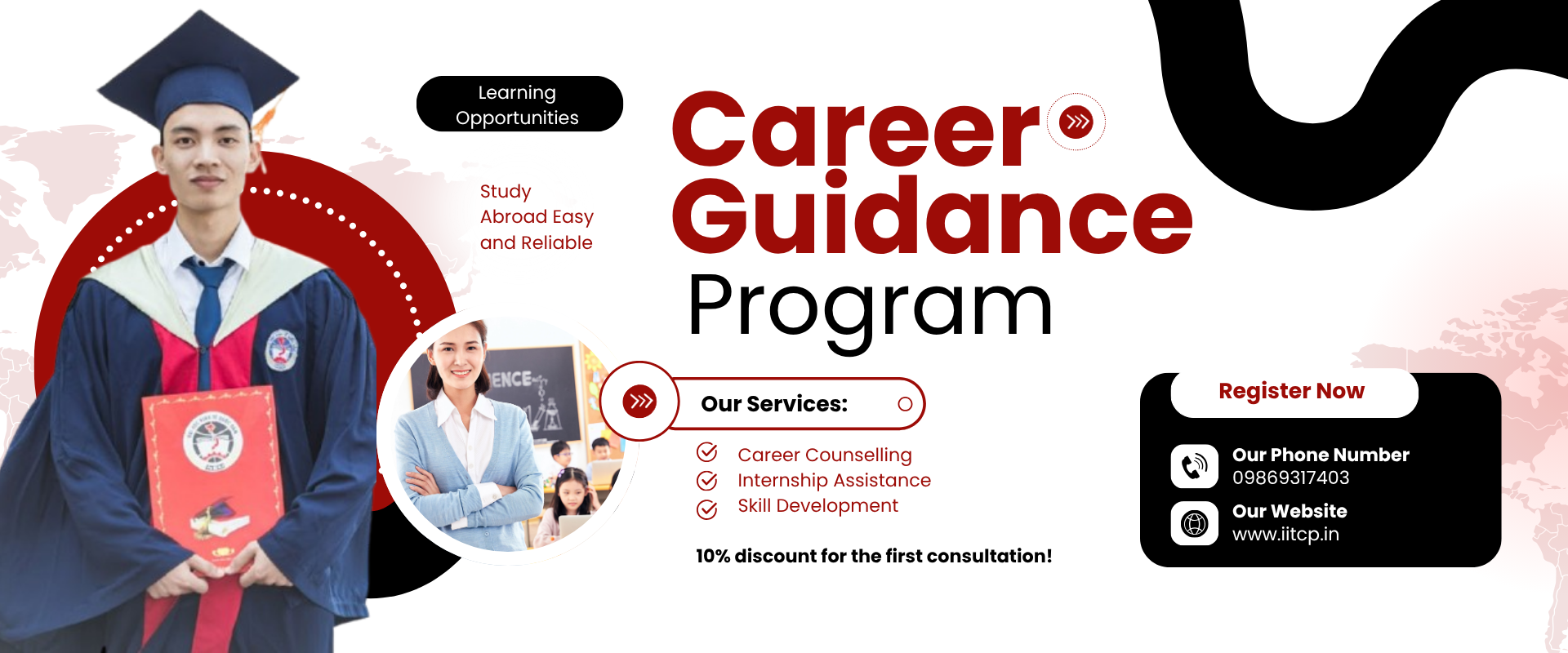 Learning Opportunities

Study Abroad Easy and Reliable

Career Guidance Program

ENCE

Our Services:

Career Counselling
Internship Assistance
Skill Development

10% discount for the first consultation!

Register Now

Our Phone Number
09869317403

Our Website
www.iitcp.in